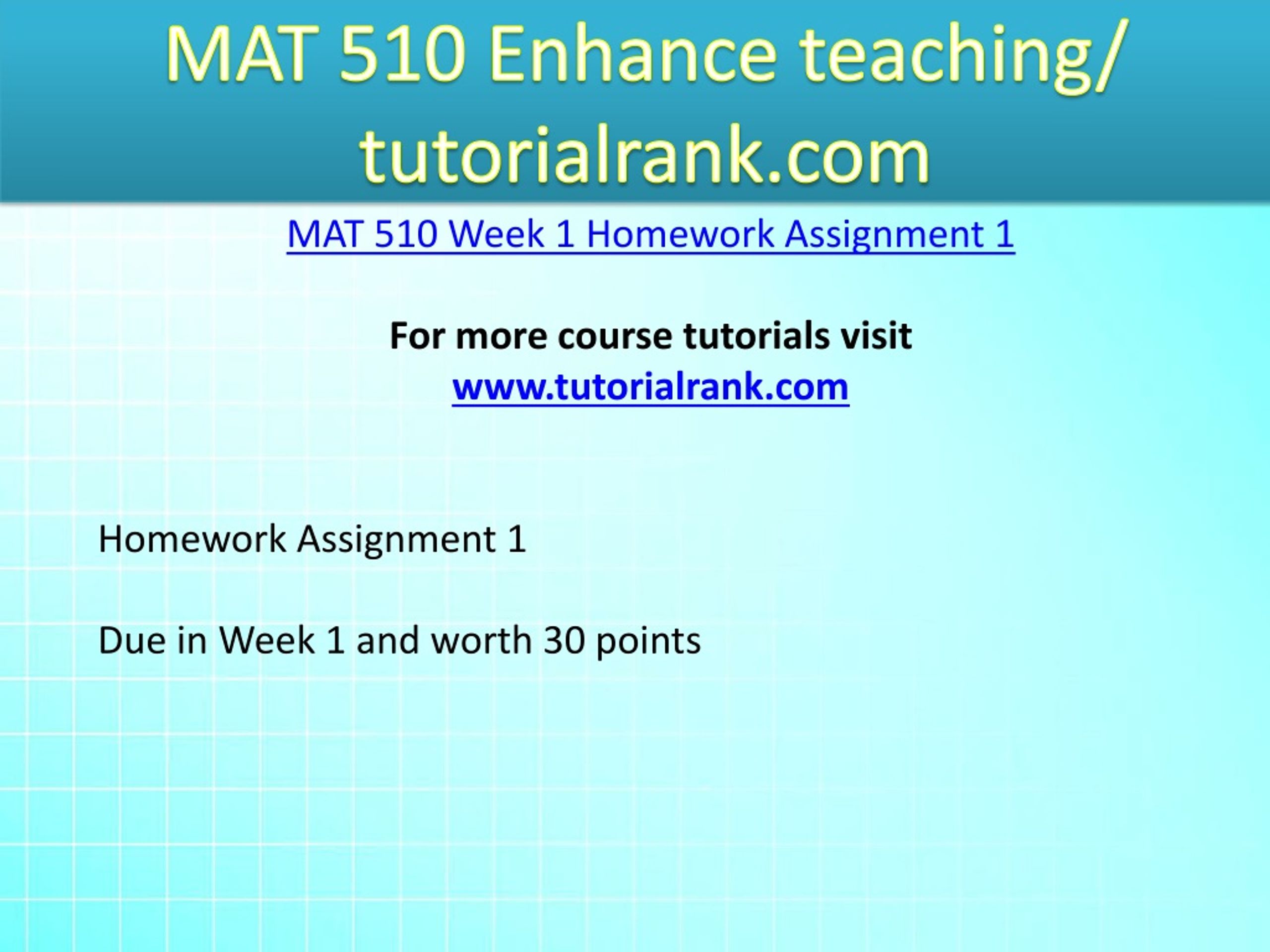 MAT 510 Enhance teaching/ tutorialrank.com

MAT 510 Week 1 Homework Assignment 1

For more course tutorials visit
www.tutorialrank.com

Homework Assignment 1

Due in Week 1 and worth 30 points